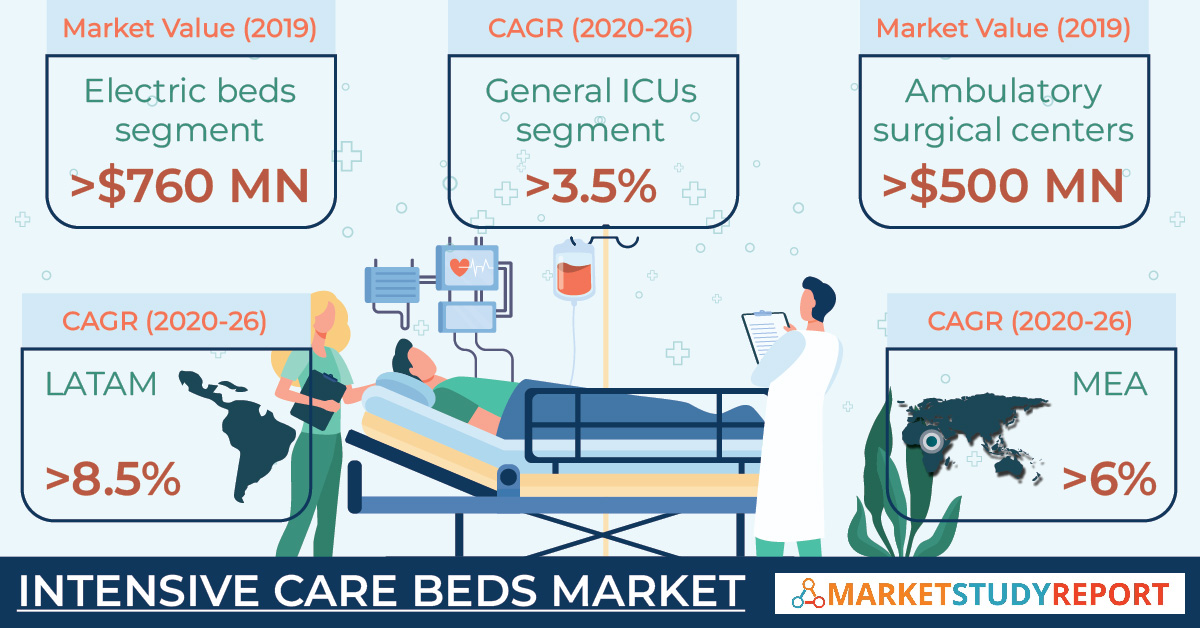 Market Value (2019)
Electric beds segment
>$760 MN

CAGR (2020-26)
General ICUs segment
>3.5%

Market Value (2019)
Ambulatory surgical centers
>$500 MN

CAGR (2020-26)
LATAM
>8.5%

CAGR (2020-26)
MEA
>6%

INTENSIVE CARE BEDS MARKET

MARKETSTUDYREPORT